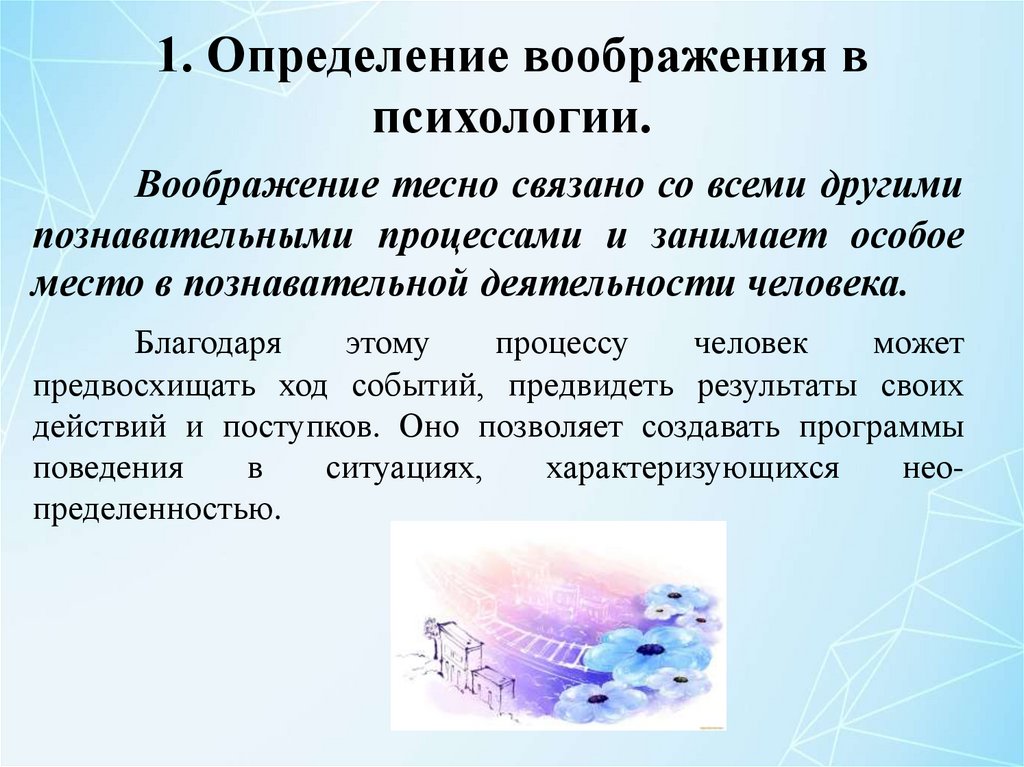 1. Определение воображения в психологии.

Воображение тесно связано со всеми другими познавательными процессами и занимает особое место в познавательной деятельности человека.

Благодаря этому процессу человек может предвосхищать ход событий, предвидеть результаты своих действий и поступков. Оно позволяет создавать программы поведения в ситуациях, характеризующихся неопределенностью.